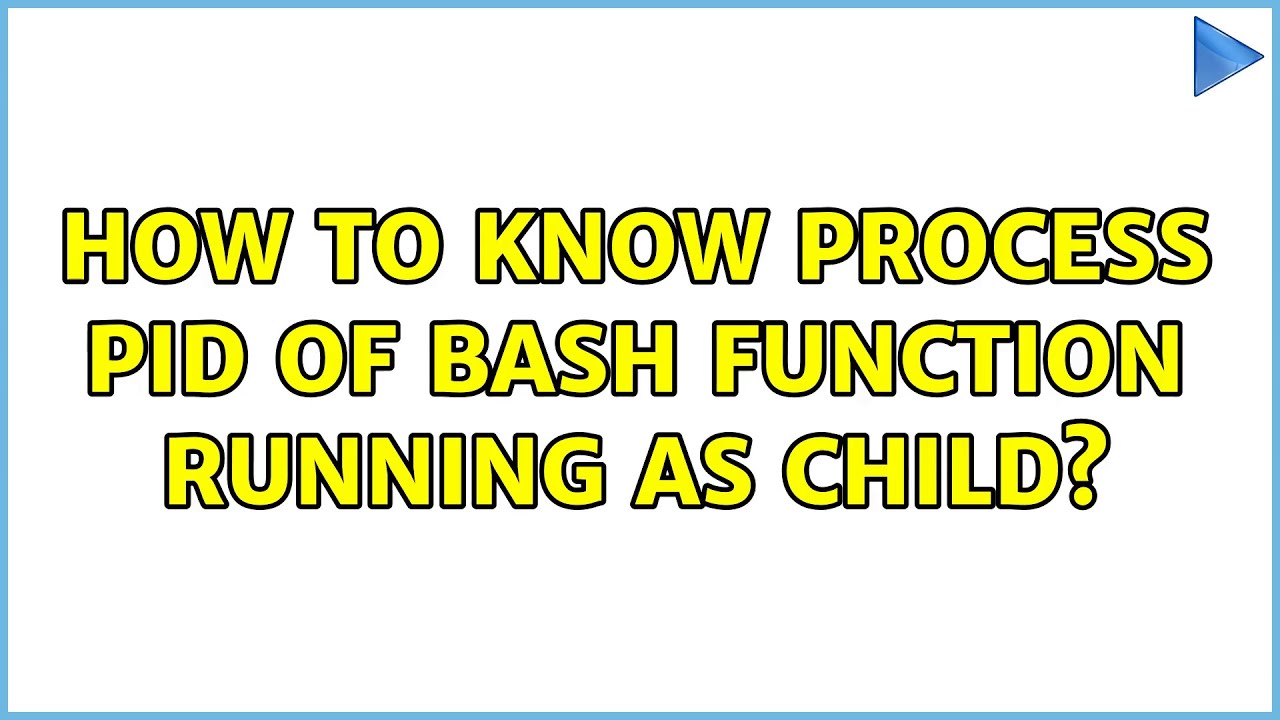 HOW TO KNOW PROCESS PID OF BASH FUNCTION RUNNING AS CHILD?